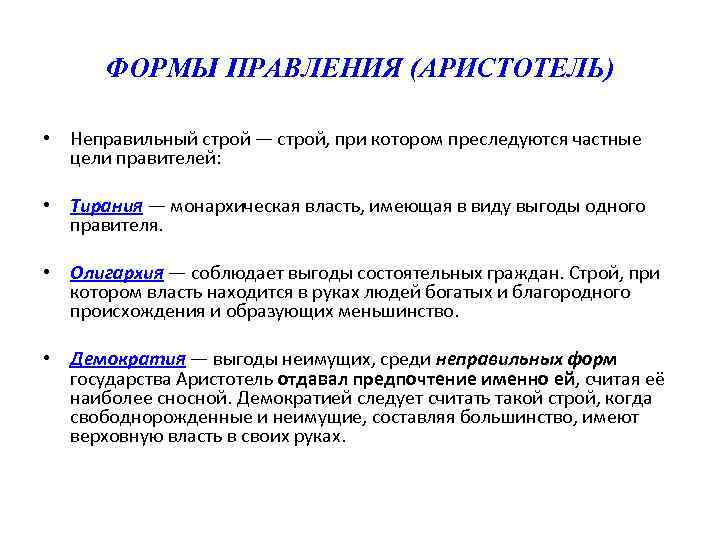 ФОРМЫ ПРАВЛЕНИЯ (АРИСТОТЕЛЬ)

• Неправильный строй — строй, при котором преследуются частные цели правителей:

• Тирания — монархическая власть, имеющая в виду выгоды одного правителя.

• Олигархия — соблюдает выгоды состоятельных граждан. Строй, при котором власть находится в руках людей богатых и благородного происхождения и образующих меньшинство.

• Демократия — выгоды неимущих, среди неправильных форм государства Аристотель отдавал предпочтение именно ей, считая её наиболее сносной. Демократией следует считать такой строй, когда свободнорожденные и неимущие, составляя большинство, имеют верховную власть в своих руках.